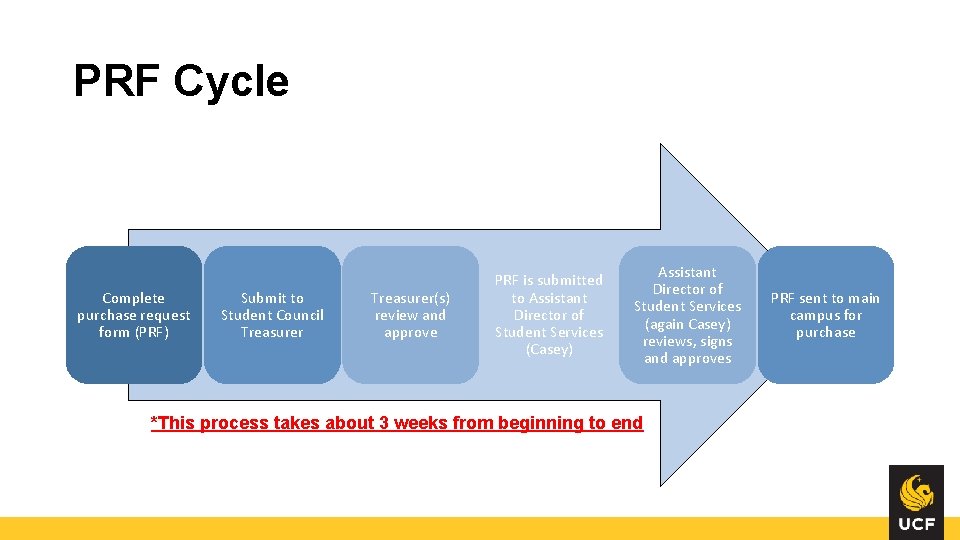 PRF Cycle

Complete purchase request form (PRF)

Submit to Student Council Treasurer

Treasurer(s) review and approve

PRF is submitted to Assistant Director of Student Services (Casey)

Assistant Director of Student Services (again Casey) reviews, signs and approves

PRF sent to main campus for purchase

*This process takes about 3 weeks from beginning to end

UCF